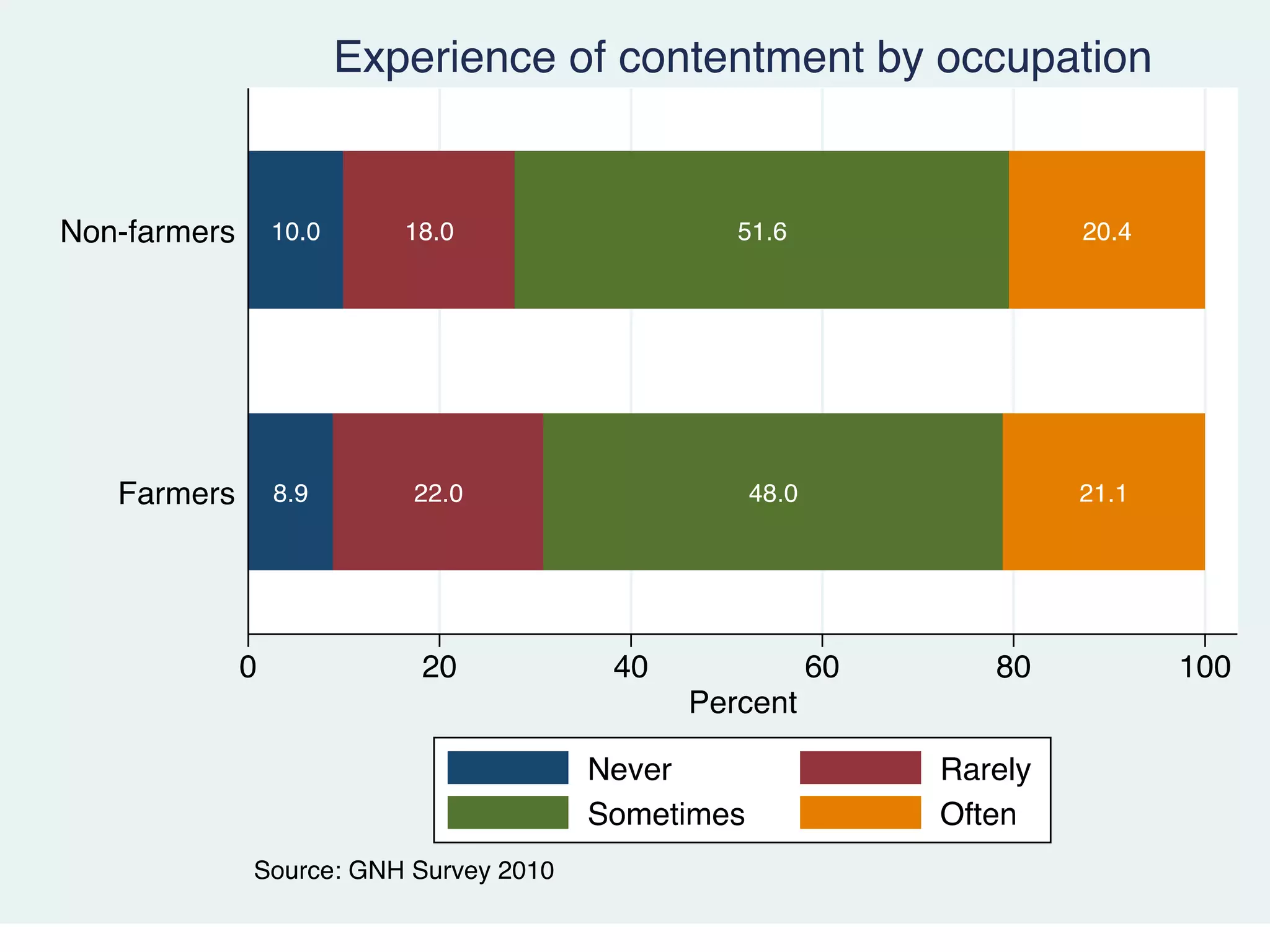 Experience of contentment by occupation

Non-farmers 10.0 18.0 51.6 20.4

Farmers 8.9 22.0 48.0 21.1

0 20 40 60 80 100

Percent

Never
Rarely
Sometimes
Often

Source: GNH Survey 2010